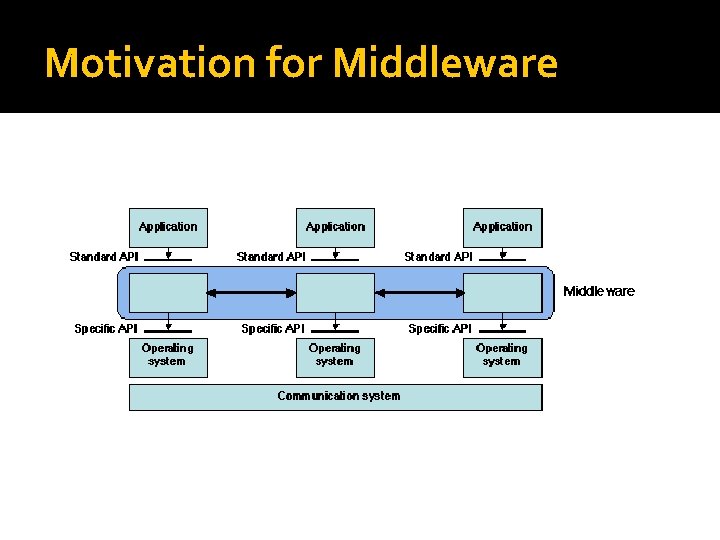 Motivation for Middleware

Application

Application

Application

Standard API

Standard API

Standard API

Middleware

Specific API

Specific API

Specific API

Operating system

Operating system

Operating system

Communication system